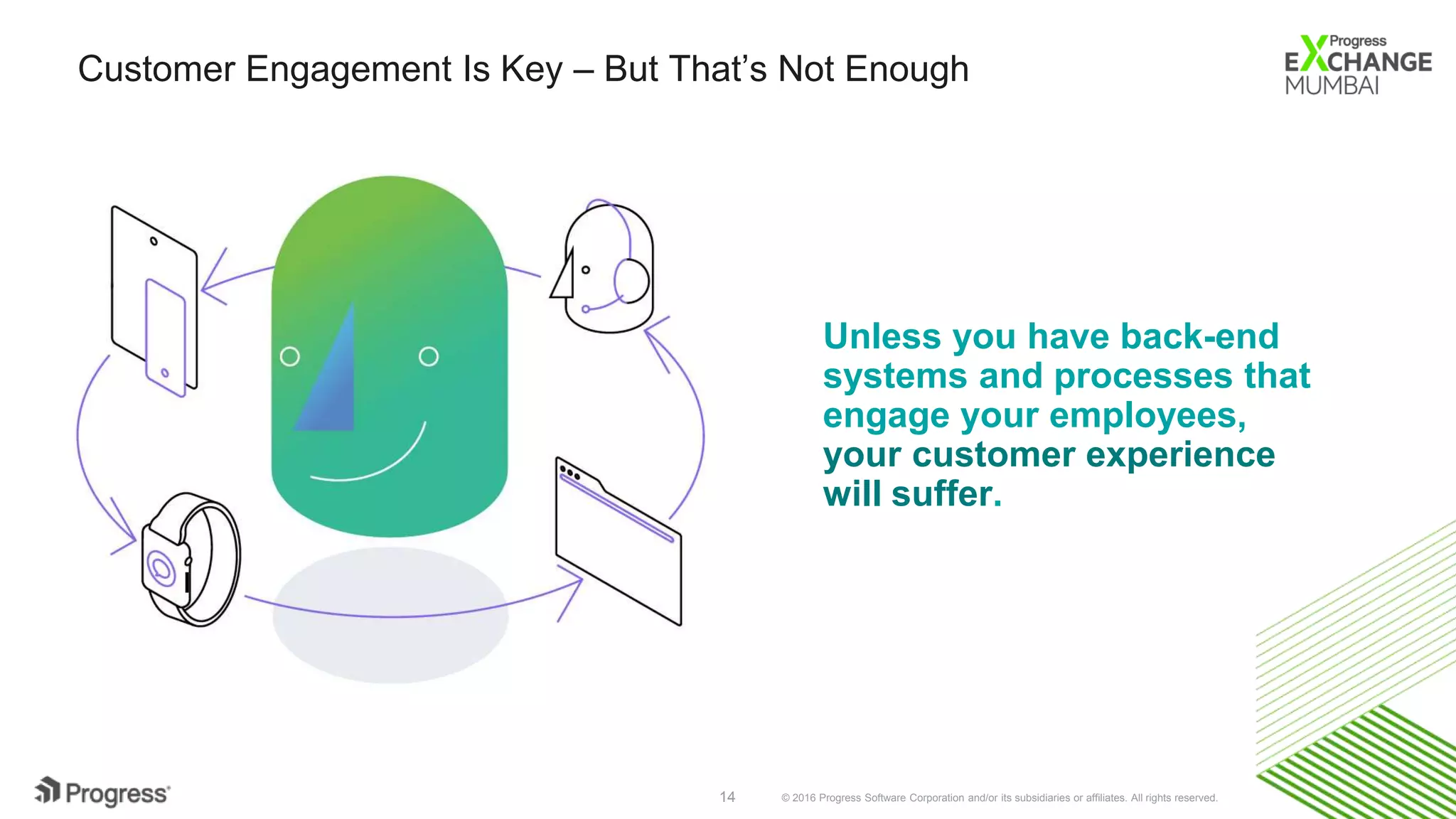 Customer Engagement Is Key – But That's Not Enough

Progress EXCHANGE MUMBAI

Unless you have back-end systems and processes that engage your employees, your customer experience will suffer.

Progress

14

© 2016 Progress Software Corporation and/or its subsidiaries or affiliates. All rights reserved.